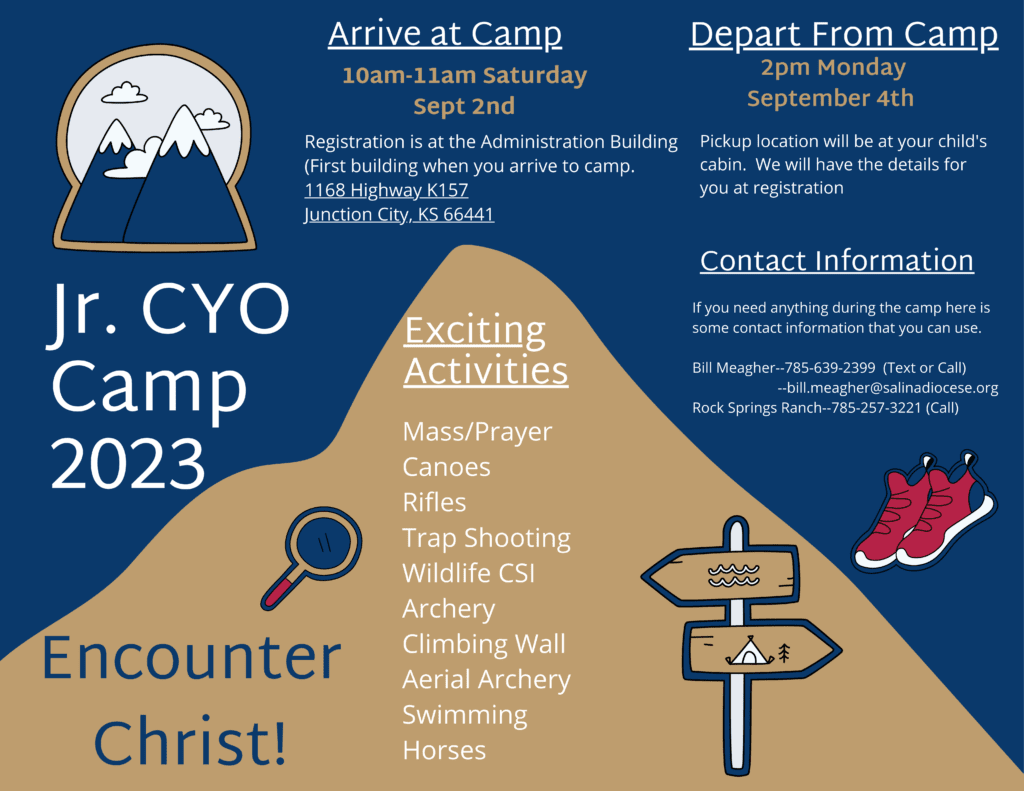 Jr. CYO Camp 2023

Encounter Christ!

Arrive at Camp

10am-11am Saturday Sept 2nd

Registration is at the Administration Building (First building when you arrive to camp. 1168 Highway K157 Junction City, KS 66441

Exciting Activities

Mass/Prayer
Canoes
Rifles
Trap Shooting
Wildlife CSI
Archery
Climbing Wall
Aerial Archery
Swimming
Horses

Depart From Camp

2pm Monday September 4th

Pickup location will be at your child's cabin. We will have the details for you at registration

Contact Information

If you need anything during the camp here is some contact information that you can use.

Bill Meagher--785-639-2399 (Text or Call)
--bill.meagher@salinadiocese.org
Rock Springs Ranch--785-257-3221 (Call)